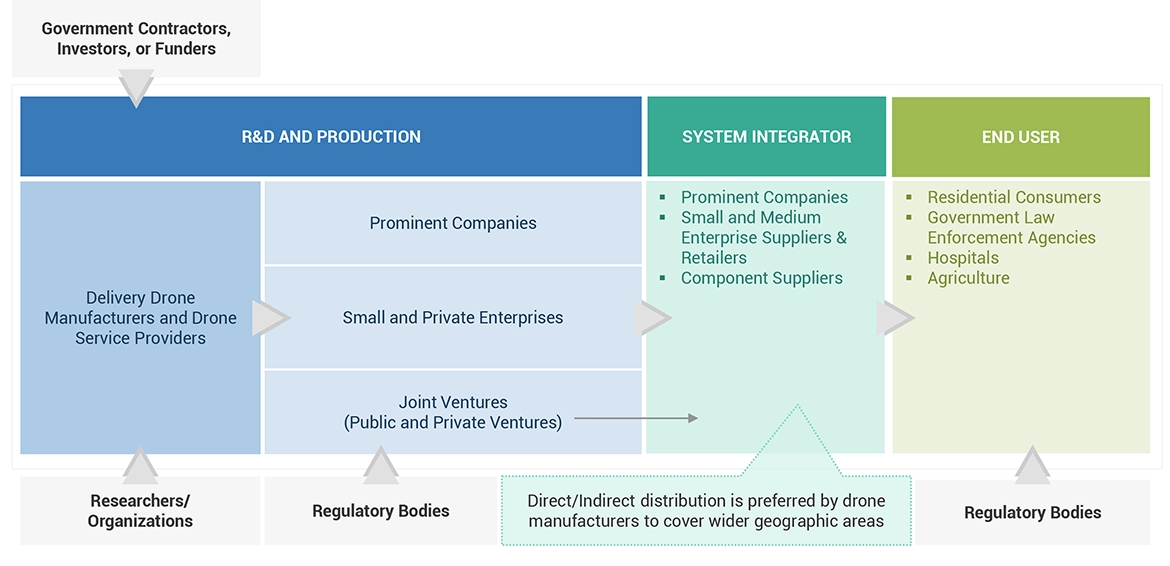 Government Contractors, Investors, or Funders

R&D AND PRODUCTION

SYSTEM INTEGRATOR

END USER

Delivery Drone Manufacturers and Drone Service Providers

Prominent Companies

Small and Private Enterprises

Joint Ventures
(Public and Private Ventures)

▪ Prominent Companies
▪ Small and Medium Enterprise Suppliers & Retailers
▪ Component Suppliers

▪ Residential Consumers
▪ Government Law Enforcement Agencies
▪ Hospitals
▪ Agriculture

Researchers/ Organizations

Regulatory Bodies

Direct/Indirect distribution is preferred by drone manufacturers to cover wider geographic areas

Regulatory Bodies